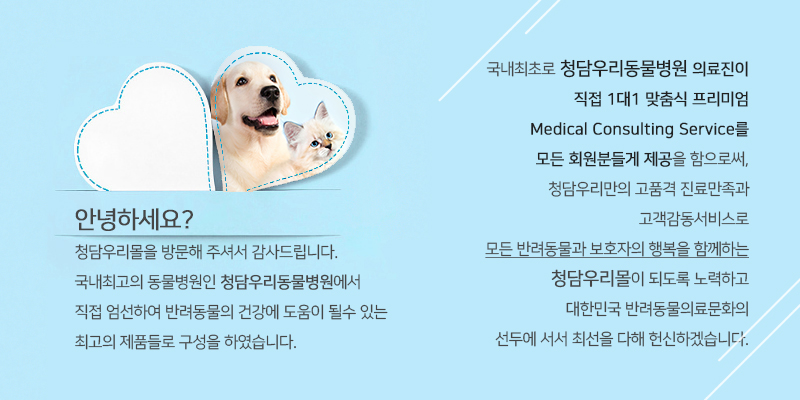 안녕하세요?

청담우리몰을 방문해 주셔서 감사드립니다.
국내최고의 동물병원인 청담우리동물병원에서
직접 엄선하여 반려동물의 건강에 도움이 될수 있는
최고의 제품들로 구성을 하였습니다.

국내최초로 청담우리동물병원 의료진이
직접 1대1 맞춤식 프리미엄
Medical Consulting Service를
모든 회원분들게 제공을 함으로써,
청담우리만의 고품격 진료만족과
고객감동서비스로
모든 반려동물과 보호자의 행복을 함께하는
청담우리몰이 되도록 노력하고
대한민국 반려동물의료문화의
선두에 서서 최선을 다해 헌신하겠습니다.